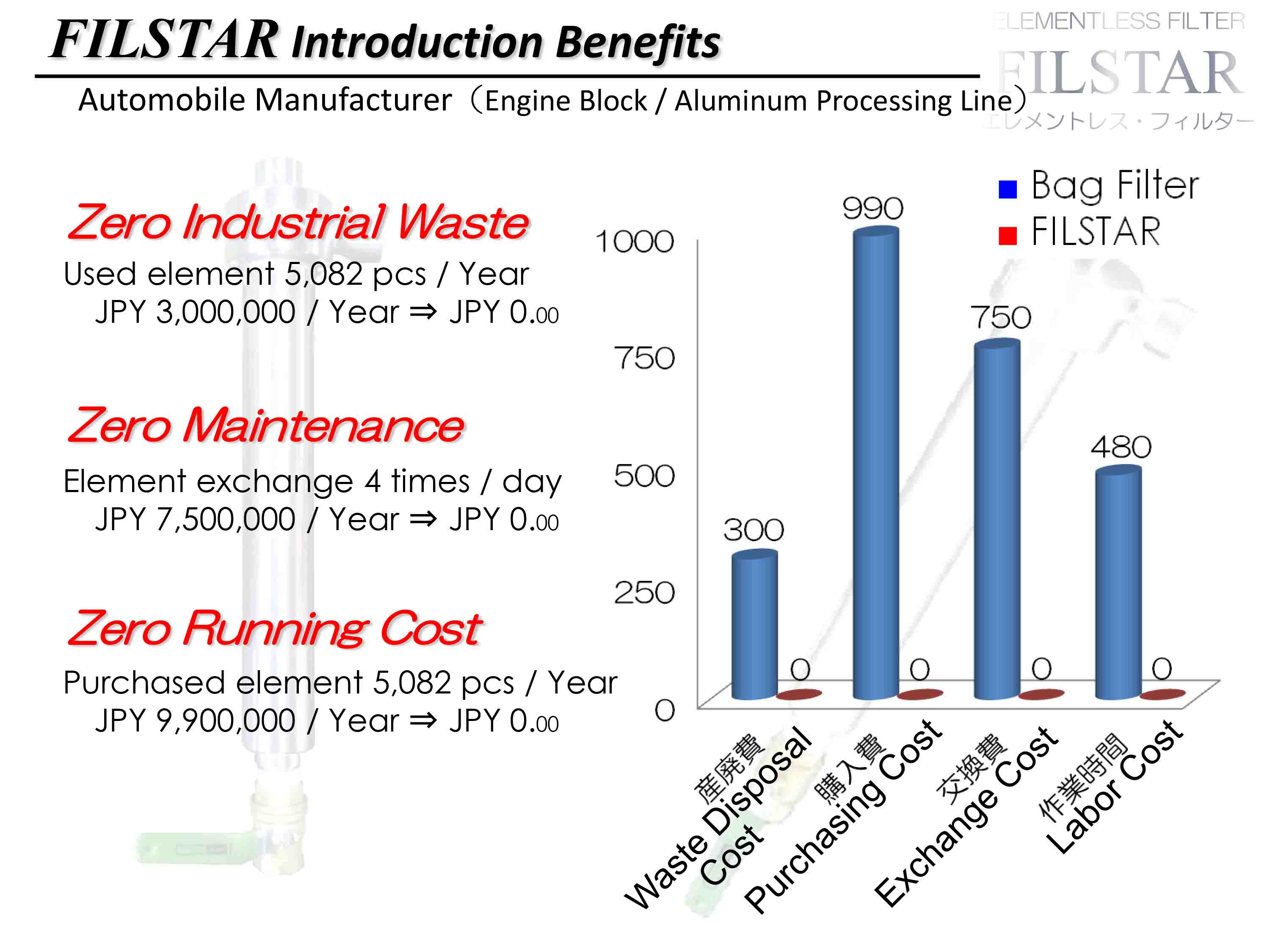 FILSTAR Introduction Benefits

ELEMENTLESS FILTER
FILSTAR
エレメントレス・フィルター

Automobile Manufacturer（Engine Block / Aluminum Processing Line）

Zero Industrial Waste

Used element 5,082 pcs / Year
JPY 3,000,000 / Year ⇒ JPY 0.00

Zero Maintenance

Element exchange 4 times / day
JPY 7,500,000 / Year ⇒ JPY 0.00

Zero Running Cost

Purchased element 5,082 pcs / Year
JPY 9,900,000 / Year ⇒ JPY 0.00

Bag Filter
FILSTAR

1000
750
500
250
0

300
0
990
0
750
0
480
0

産廃費
Waste Disposal Cost
購入費
Purchasing Cost
交換費
Exchange Cost
作業時間
Labor Cost